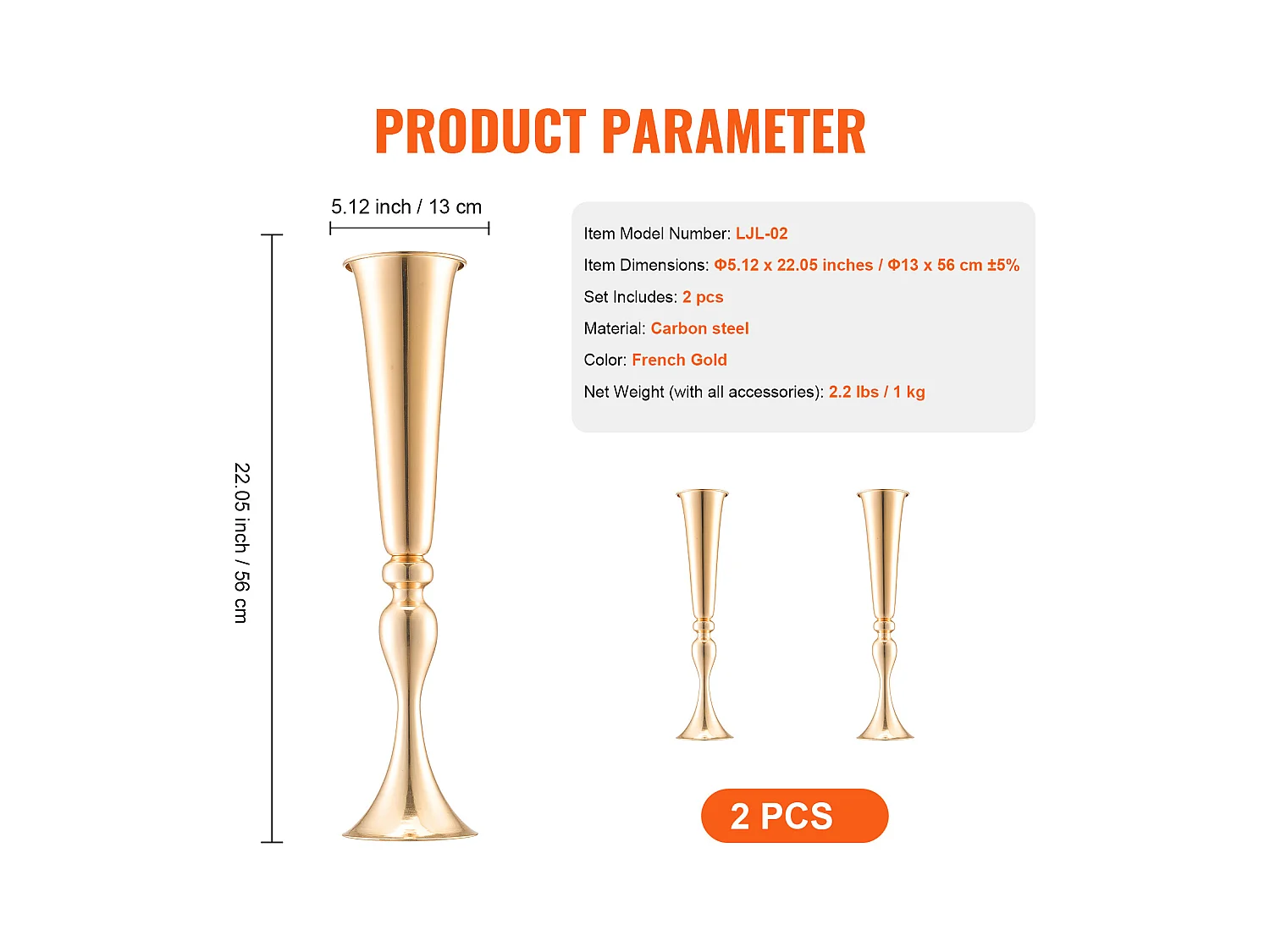 PRODUCT PARAMETER

5.12 inch / 13 cm

22.05 inch / 56 cm

Item Model Number: LJL-02

Item Dimensions: Φ5.12 x 22.05 inches / Φ13 x 56 cm ±5%

Set Includes: 2 pcs

Material: Carbon steel

Color: French Gold

Net Weight (with all accessories): 2.2 lbs / 1 kg

2 PCS